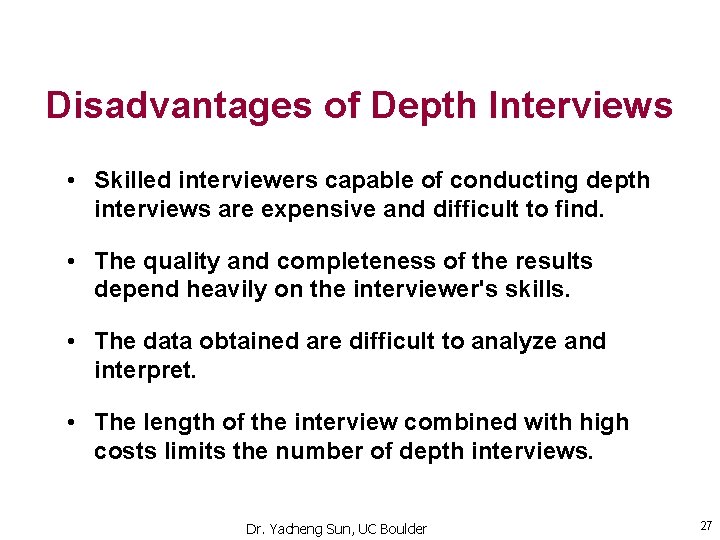 Disadvantages of Depth Interviews

• Skilled interviewers capable of conducting depth interviews are expensive and difficult to find.

• The quality and completeness of the results depend heavily on the interviewer's skills.

• The data obtained are difficult to analyze and interpret.

• The length of the interview combined with high costs limits the number of depth interviews.

Dr. Yacheng Sun, UC Boulder

27